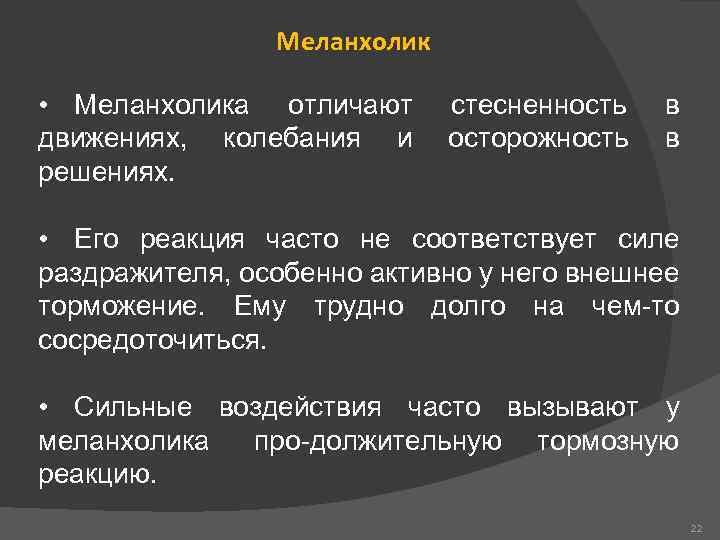 Меланхолик

• Меланхолика отличают стесненность в движениях, колебания и осторожность в решениях.

• Его реакция часто не соответствует силе раздражителя, особенно активно у него внешнее торможение. Ему трудно долго на чем-то сосредоточиться.

• Сильные воздействия часто вызывают у меланхолика про-должительную тормозную реакцию.

22